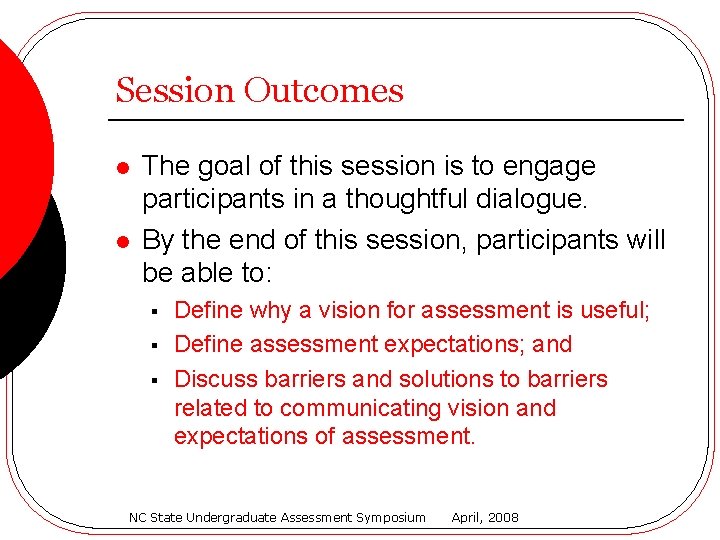 Session Outcomes

- The goal of this session is to engage participants in a thoughtful dialogue.
- By the end of this session, participants will be able to:
  - Define why a vision for assessment is useful;
  - Define assessment expectations; and
  - Discuss barriers and solutions to barriers related to communicating vision and expectations of assessment.

NC State Undergraduate Assessment Symposium April, 2008